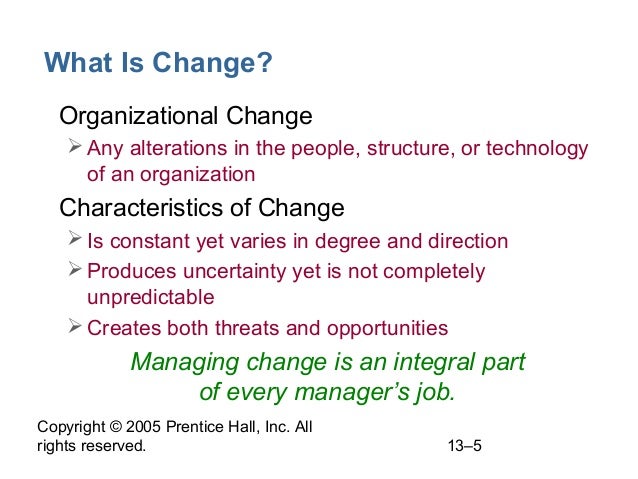 What Is Change?

Organizational Change

➢ Any alterations in the people, structure, or technology of an organization

Characteristics of Change

➢ Is constant yet varies in degree and direction

➢ Produces uncertainty yet is not completely unpredictable

➢ Creates both threats and opportunities

Managing change is an integral part of every manager's job.

Copyright © 2005 Prentice Hall, Inc. All rights reserved.

13–5